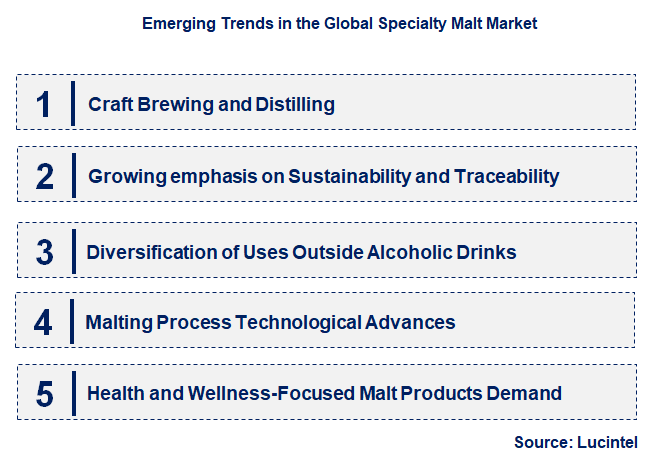 Emerging Trends in the Global Specialty Malt Market

1 Craft Brewing and Distilling

2 Growing emphasis on Sustainability and Traceability

3 Diversification of Uses Outside Alcoholic Drinks

4 Malting Process Technological Advances

5 Health and Wellness-Focused Malt Products Demand

Source: Lucintel